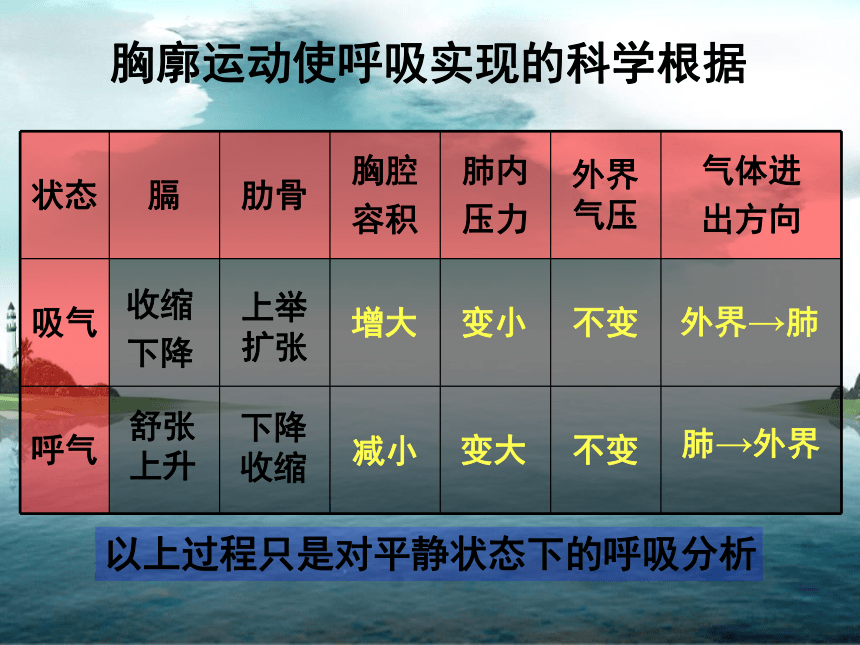 胸廓运动使呼吸实现的科学根据

| 状态 | 膈 | 肋骨 | 胸腔容积 | 肺内压力 | 外界气压 | 气体进出方向 |
|---|---|---|---|---|---|---|
| 吸气 | 收缩下降 | 上举扩张 | 增大 | 变小 | 不变 | 外界→肺 |
| 呼气 | 舒张上升 | 下降收缩 | 减小 | 变大 | 不变 | 肺→外界 |

以上过程只是对平静状态下的呼吸分析